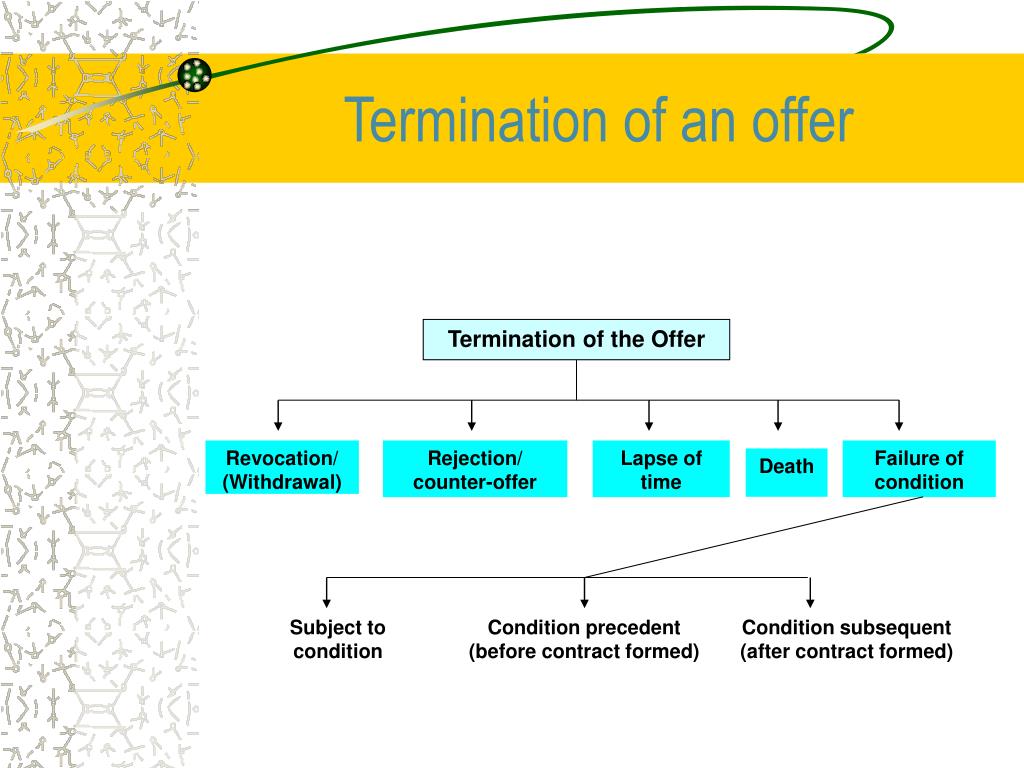 Termination of an offer

Termination of the Offer

Revocation/ (Withdrawal)

Rejection/ counter-offer

Lapse of time

Death

Failure of condition

Subject to condition

Condition precedent (before contract formed)

Condition subsequent (after contract formed)